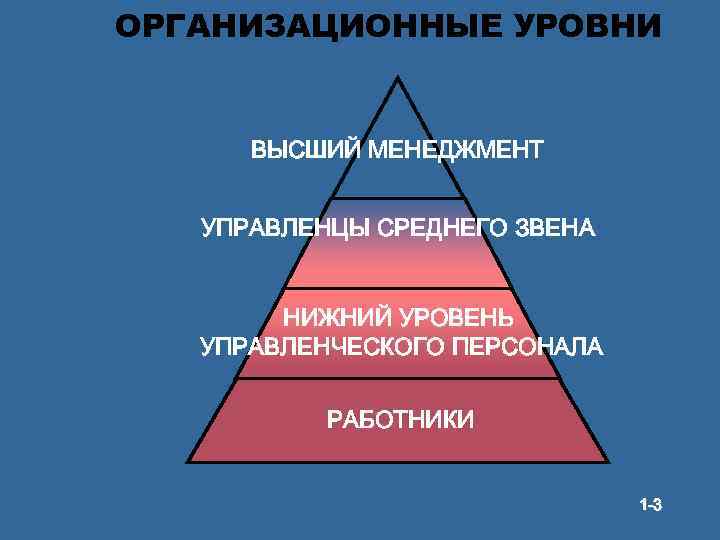 ОРГАНИЗАЦИОННЫЕ УРОВНИ

ВЫСШИЙ МЕНЕДЖМЕНТ

УПРАВЛЕНЦЫ СРЕДНЕГО ЗВЕНА

НИЖНИЙ УРОВЕНЬ УПРАВЛЕНЧЕСКОГО ПЕРСОНАЛА

РАБОТНИКИ

1-3